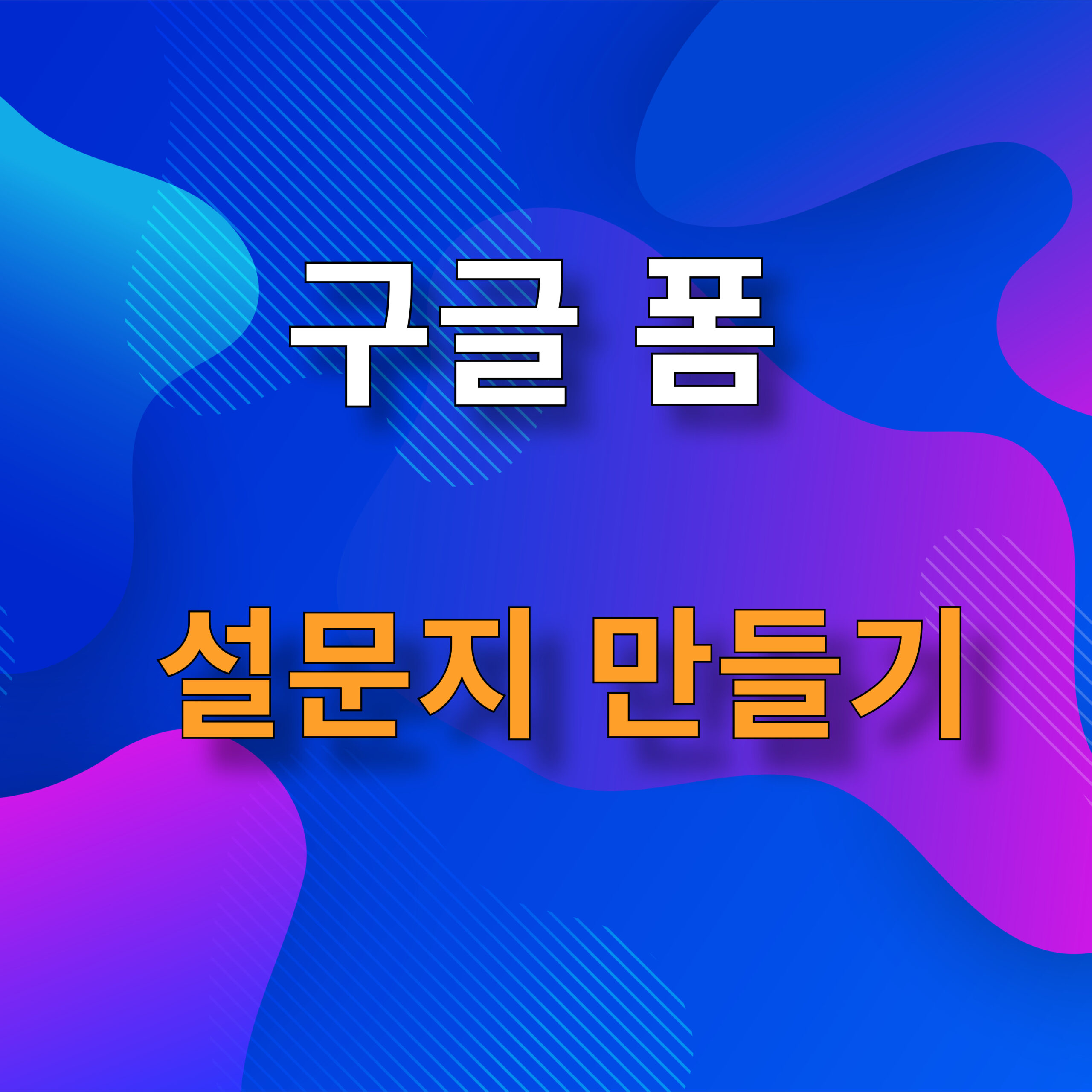 구글 폼

설문지 만들기